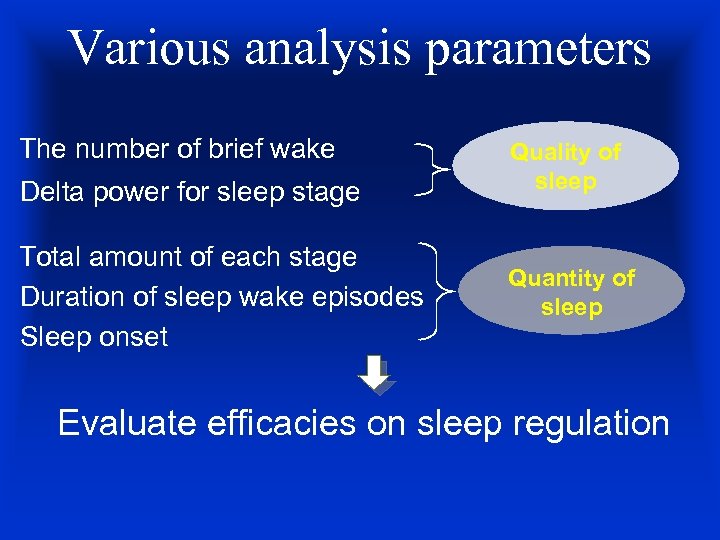 Various analysis parameters

The number of brief wake
Delta power for sleep stage

Quality of sleep

Total amount of each stage
Duration of sleep wake episodes
Sleep onset

Quantity of sleep

Evaluate efficacies on sleep regulation